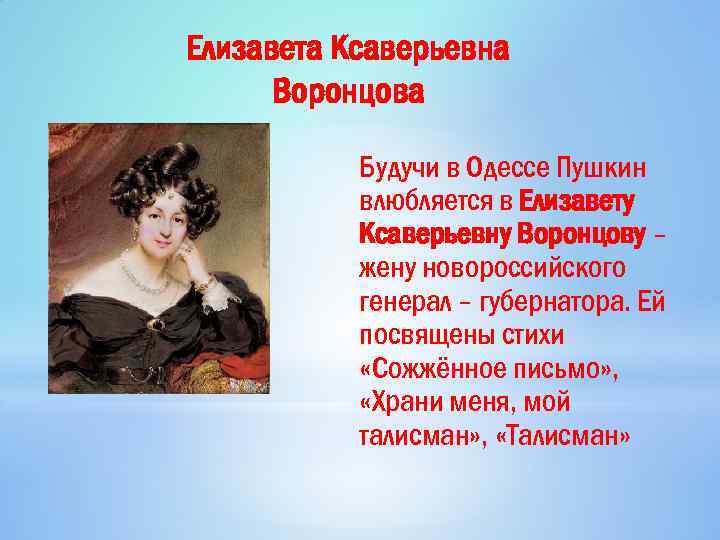 Елизавета Ксаверьевна Воронцова

Будучи в Одессе Пушкин влюбляется в Елизавету Ксаверьевну Воронцову – жену новороссийского генерал – губернатора. Ей посвящены стихи «Сожжённое письмо», «Храни меня, мой талисман», «Талисман»